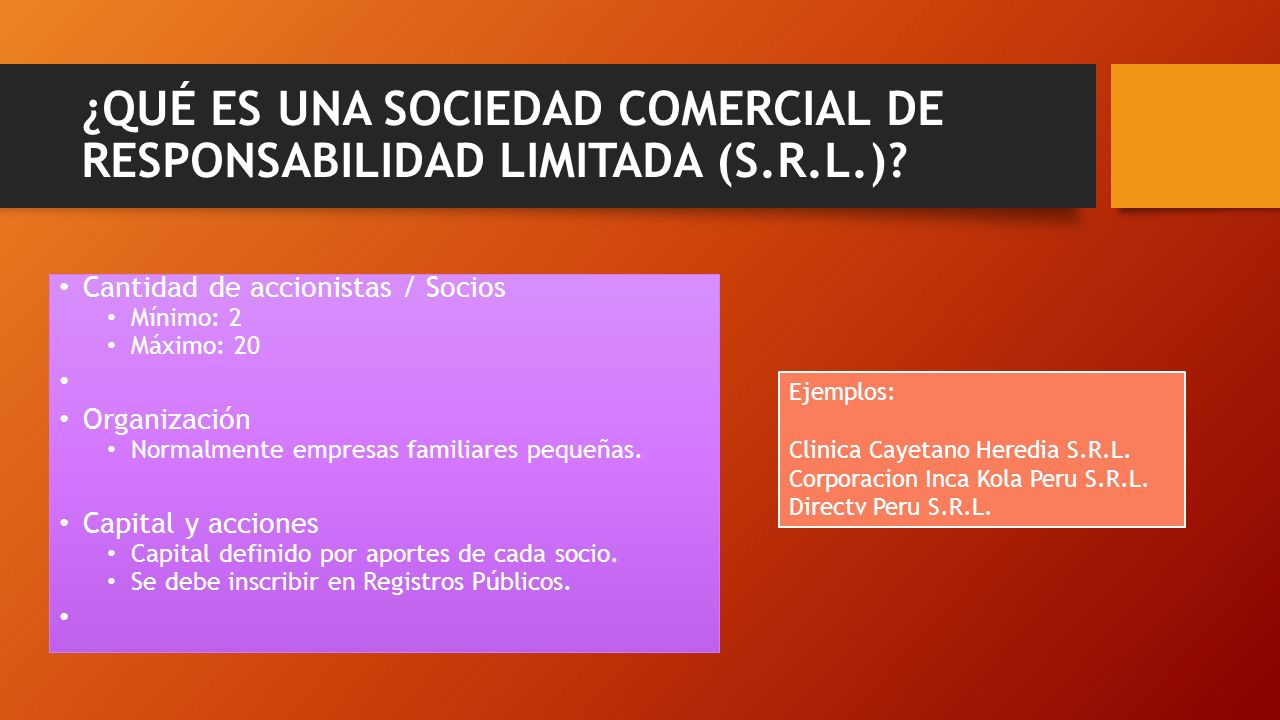 ¿QUÉ ES UNA SOCIEDAD COMERCIAL DE RESPONSABILIDAD LIMITADA (S.R.L.)?

• Cantidad de accionistas / Socios
  • Mínimo: 2
  • Máximo: 20
•
• Organización
  • Normalmente empresas familiares pequeñas.

• Capital y acciones
  • Capital definido por aportes de cada socio.
  • Se debe inscribir en Registros Públicos.
•

Ejemplos:

Clinica Cayetano Heredia S.R.L.
Corporacion Inca Kola Peru S.R.L.
Directv Peru S.R.L.